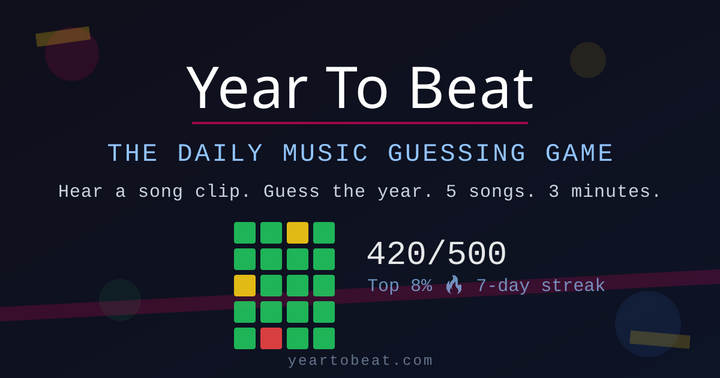 Year To Beat

THE DAILY MUSIC GUESSING GAME

Hear a song clip. Guess the year. 5 songs. 3 minutes.

420/500

Top 8% 🔥 7-day streak

yeartobeat.com